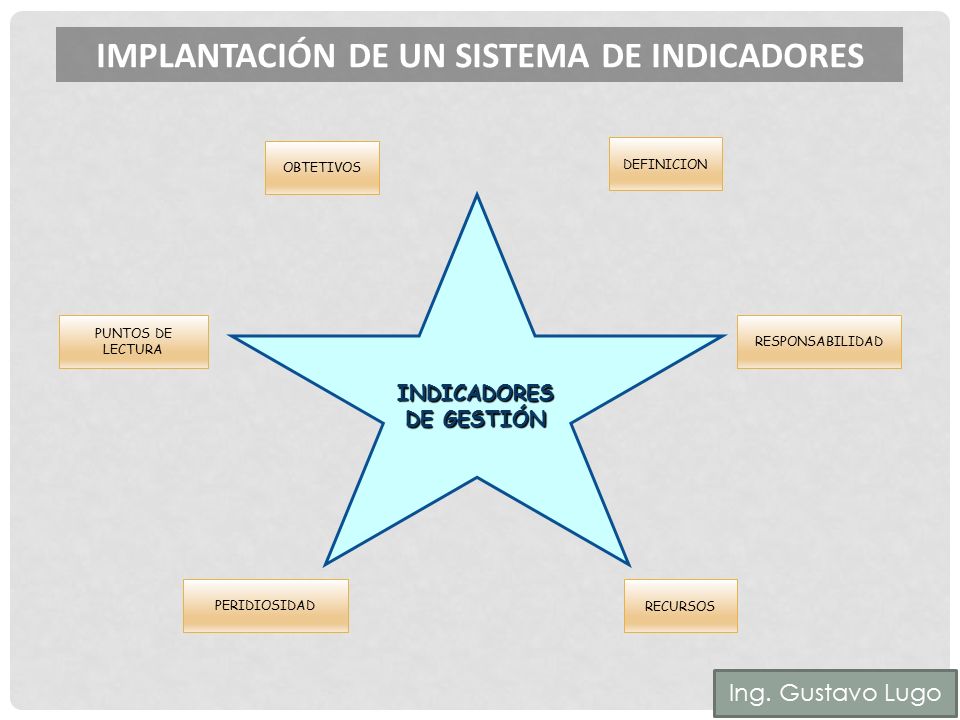 IMPLANTACIÓN DE UN SISTEMA DE INDICADORES

OBTETIVOS

DEFINICION

PUNTOS DE LECTURA

RESPONSABILIDAD

INDICADORES DE GESTIÓN

PERIDIOSIDAD

RECURSOS

Ing. Gustavo Lugo